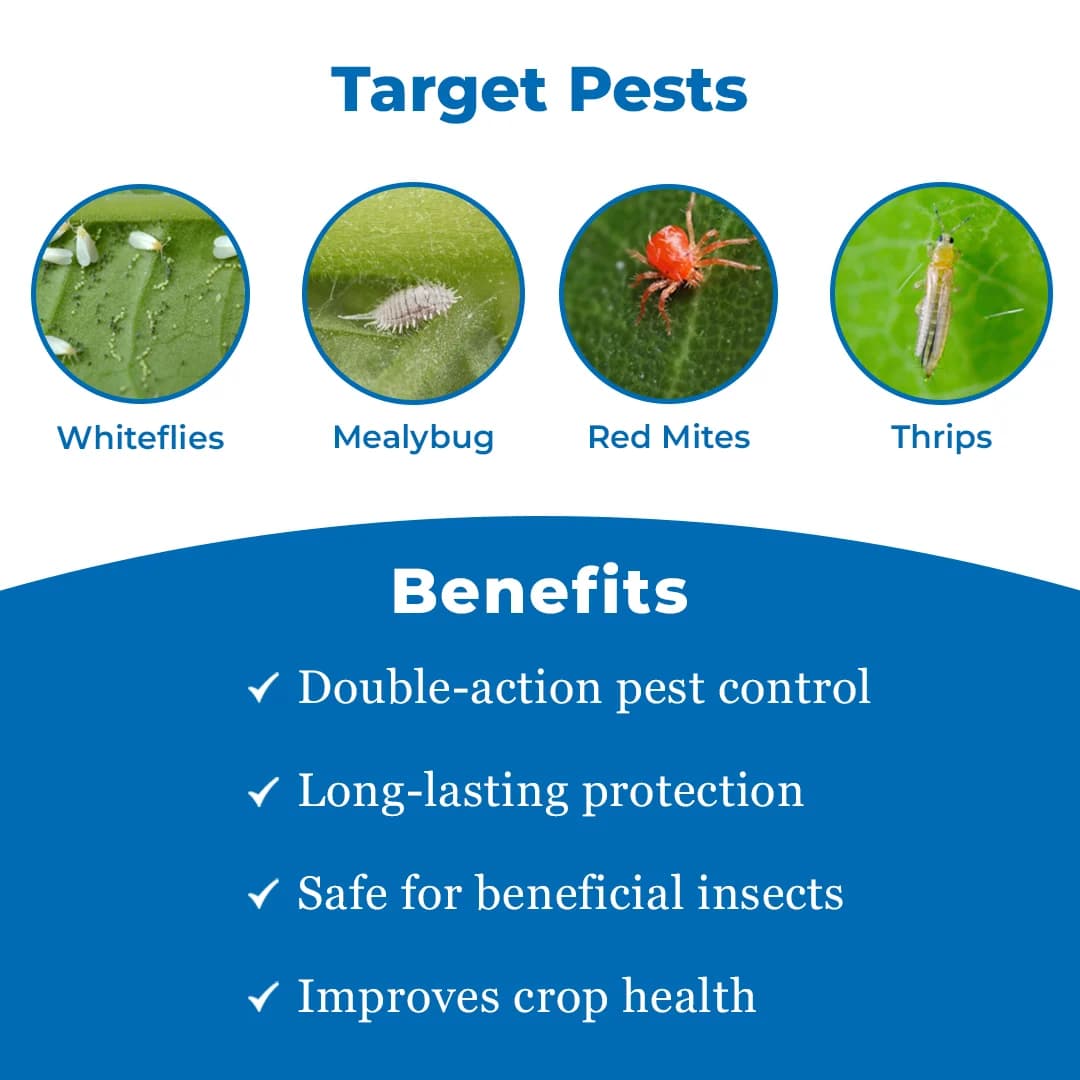 Target Pests

Whiteflies

Mealybug

Red Mites

Thrips

Benefits

✓ Double-action pest control

✓ Long-lasting protection

✓ Safe for beneficial insects

✓ Improves crop health